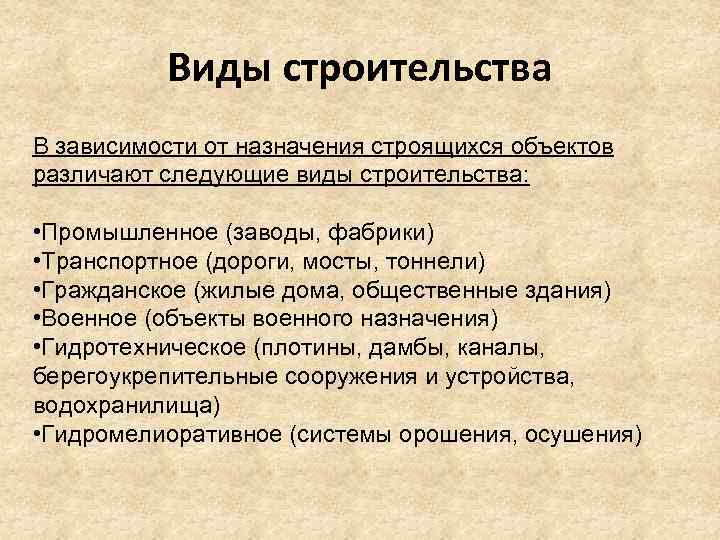 Виды строительства

В зависимости от назначения строящихся объектов различают следующие виды строительства:

•Промышленное (заводы, фабрики)
•Транспортное (дороги, мосты, тоннели)
•Гражданское (жилые дома, общественные здания)
•Военное (объекты военного назначения)
•Гидротехническое (плотины, дамбы, каналы, берегоукрепительные сооружения и устройства, водохранилища)
•Гидромелиоративное (системы орошения, осушения)